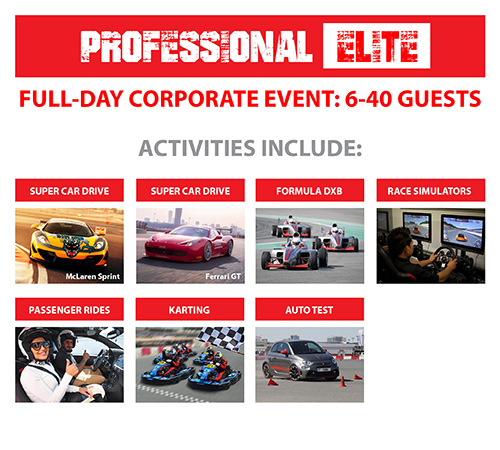 PROFESSIONAL ELITE

FULL-DAY CORPORATE EVENT: 6-40 GUESTS

ACTIVITIES INCLUDE:

SUPER CAR DRIVE

McLaren Sprint

SUPER CAR DRIVE

Ferrari GT

FORMULA DXB

RACE SIMULATORS

PASSENGER RIDES

KARTING

AUTO TEST